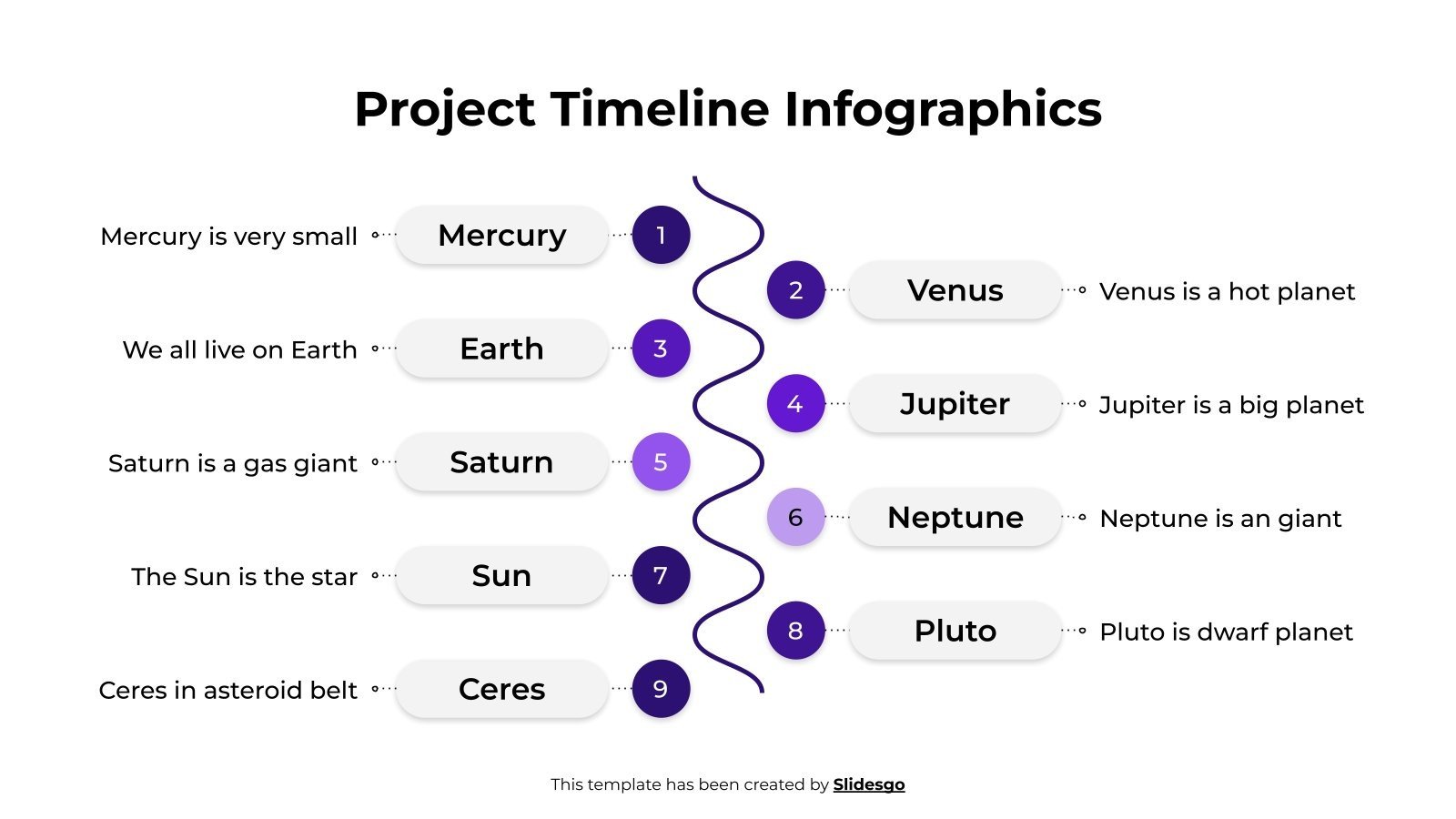 Project Timeline Infographics

Mercury is very small
Mercury
1

2
Venus
Venus is a hot planet

We all live on Earth
Earth
3

4
Jupiter
Jupiter is a big planet

Saturn is a gas giant
Saturn
5

6
Neptune
Neptune is an giant

The Sun is the star
Sun
7

8
Pluto
Pluto is dwarf planet

Ceres in asteroid belt
Ceres
9

This template has been created by Slidesgo